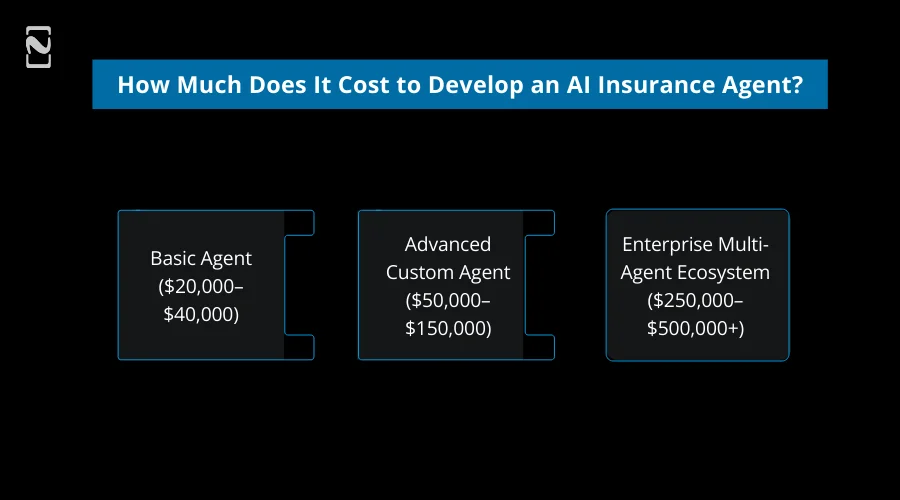 How Much Does It Cost to Develop an AI Insurance Agent?

Basic Agent ($20,000–$40,000)

Advanced Custom Agent ($50,000–$150,000)

Enterprise Multi-Agent Ecosystem ($250,000–$500,000+)